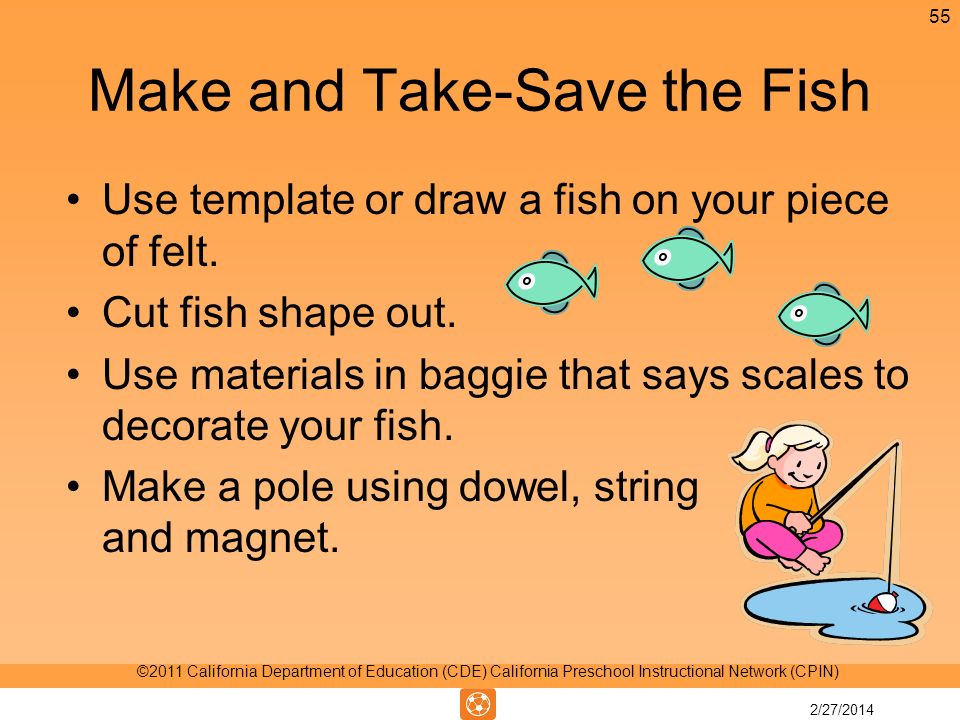 55

Make and Take-Save the Fish

• Use template or draw a fish on your piece of felt.
• Cut fish shape out.
• Use materials in baggie that says scales to decorate your fish.
• Make a pole using dowel, string and magnet.

©2011 California Department of Education (CDE) California Preschool Instructional Network (CPIN)

2/27/2014